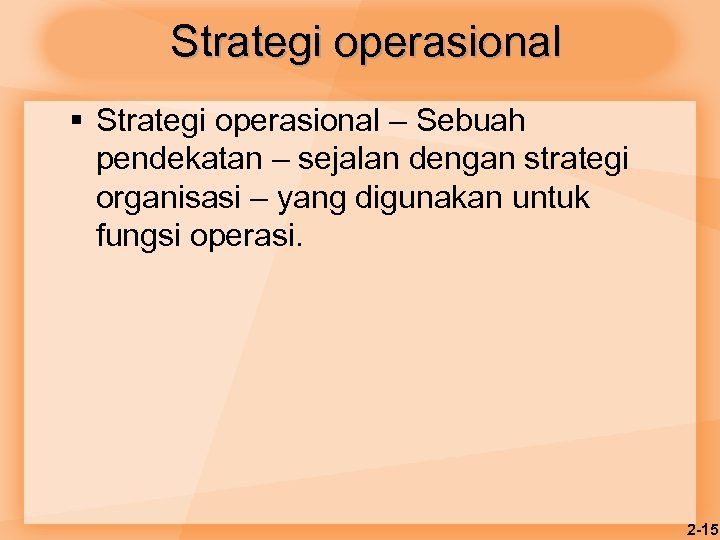 Strategi operasional

▪ Strategi operasional – Sebuah pendekatan – sejalan dengan strategi organisasi – yang digunakan untuk fungsi operasi.

2-15